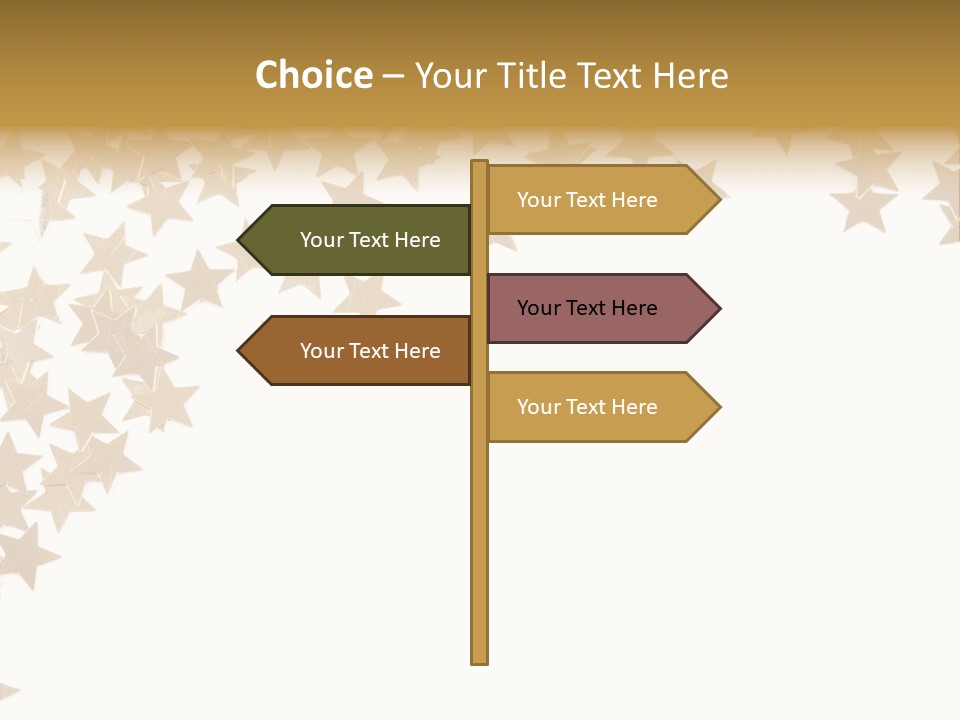 Choice – Your Title Text Here

Your Text Here

Your Text Here

Your Text Here

Your Text Here

Your Text Here